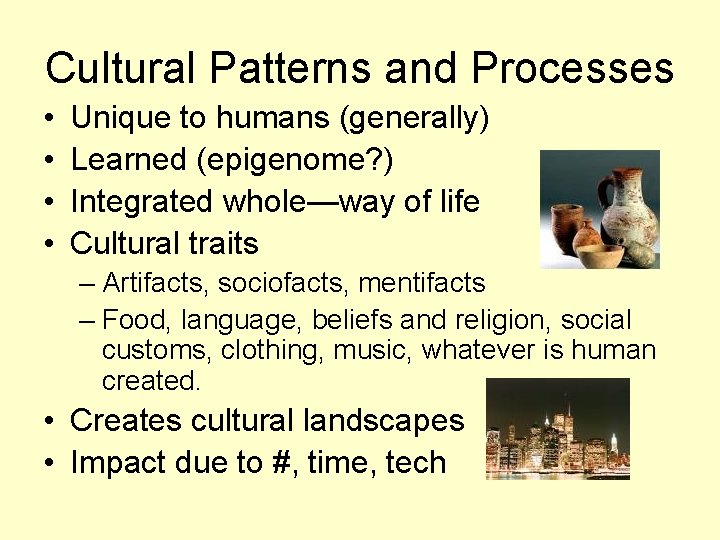 Cultural Patterns and Processes

• Unique to humans (generally)
• Learned (epigenome?)
• Integrated whole—way of life
• Cultural traits
  – Artifacts, sociofacts, mentifacts
  – Food, language, beliefs and religion, social customs, clothing, music, whatever is human created.
• Creates cultural landscapes
• Impact due to #, time, tech